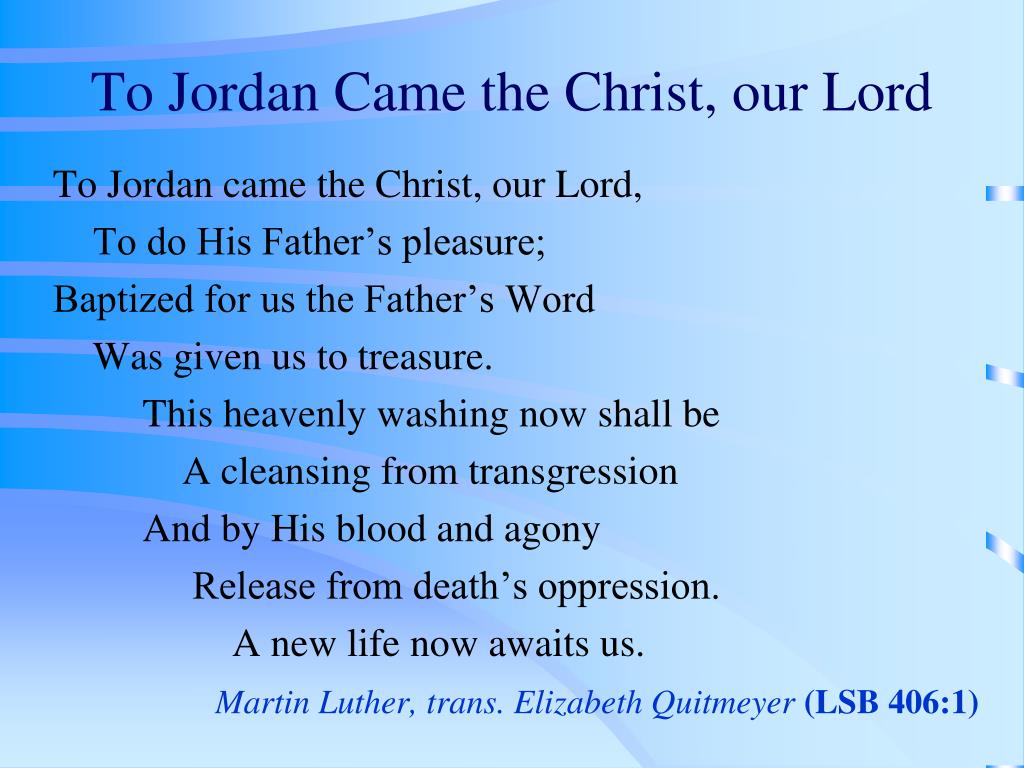 To Jordan Came the Christ, our Lord

To Jordan came the Christ, our Lord,
To do His Father’s pleasure;
Baptized for us the Father’s Word
Was given us to treasure.
This heavenly washing now shall be
A cleansing from transgression
And by His blood and agony
Release from death’s oppression.
A new life now awaits us.

Martin Luther, trans. Elizabeth Quitmeyer (LSB 406:1)